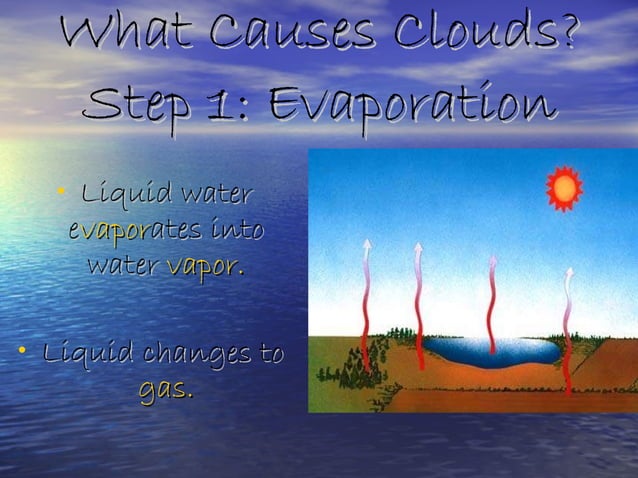 What Causes Clouds?
Step 1: Evaporation

• Liquid water evaporates into water vapor.

• Liquid changes to gas.